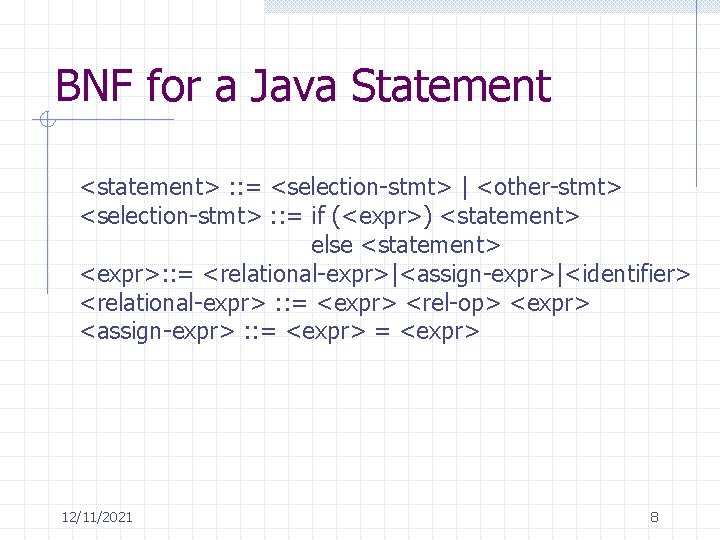 BNF for a Java Statement

<statement> ::= <selection-stmt> | <other-stmt>
<selection-stmt> ::= if (<expr>) <statement>
else <statement>
<expr>::= <relational-expr>|<assign-expr>|<identifier>
<relational-expr> ::= <expr> <rel-op> <expr>
<assign-expr> ::= <expr> = <expr>

12/11/2021

8